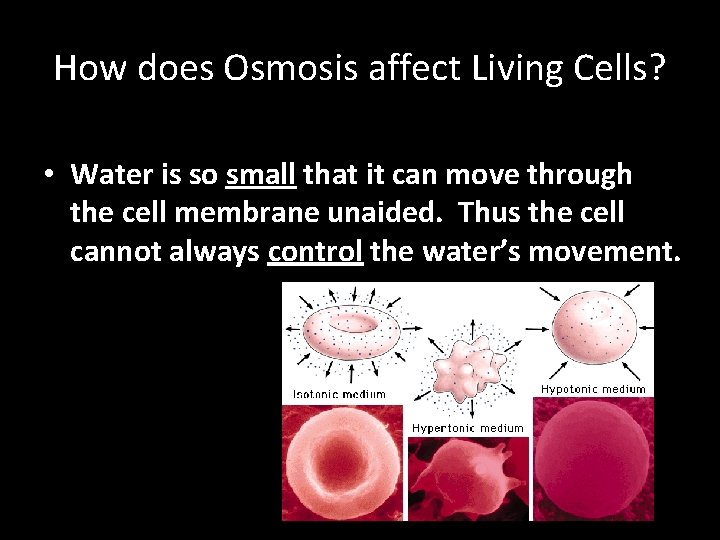 How does Osmosis affect Living Cells?

• Water is so small that it can move through the cell membrane unaided. Thus the cell cannot always control the water's movement.

Isotonic medium

Hypertonic medium

Hypotonic medium